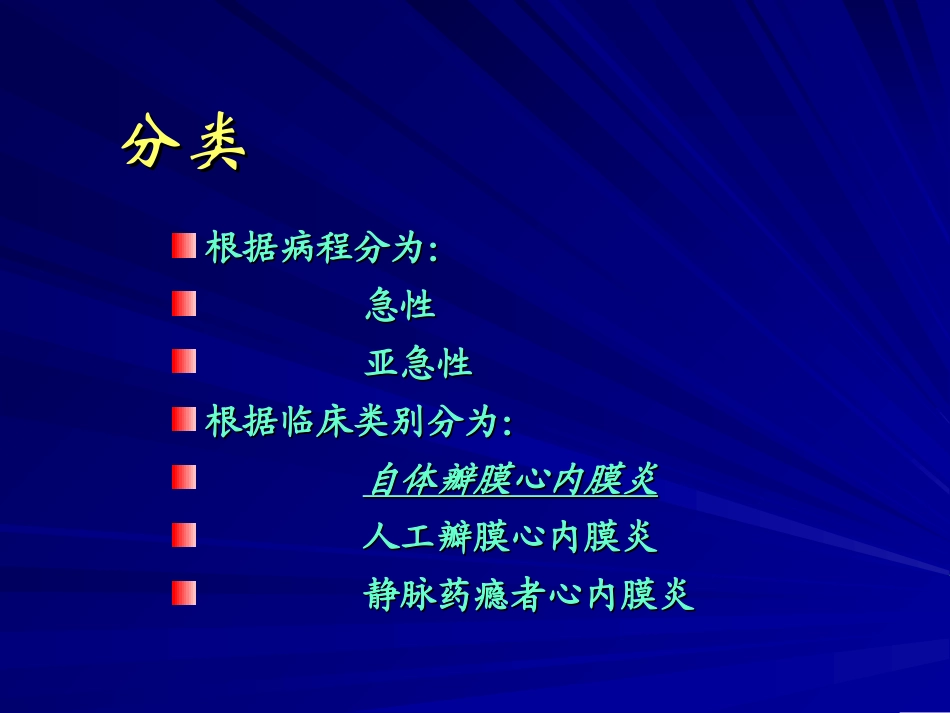 分类

根据病程分为:

急性

亚急性

根据临床类别分为:

自体瓣膜心内膜炎

人工瓣膜心内膜炎

静脉药瘾者心内膜炎